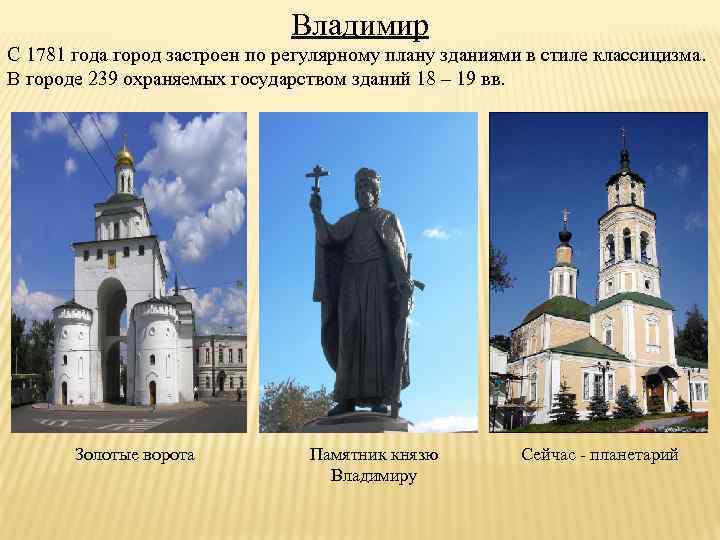 Владимир

С 1781 года город застроен по регулярному плану зданиями в стиле классицизма. В городе 239 охраняемых государством зданий 18 – 19 вв.

Золотые ворота

Памятник князю Владимиру

Сейчас - планетарий